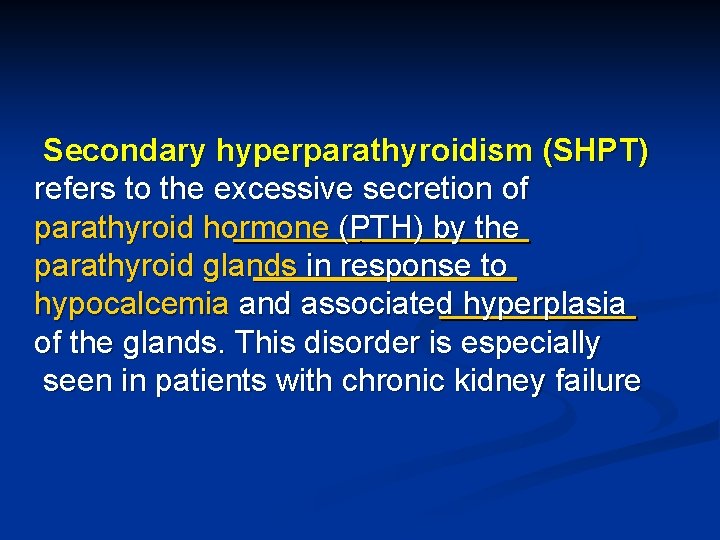 Secondary hyperparathyroidism (SHPT) refers to the excessive secretion of parathyroid hormone (PTH) by the parathyroid glands in response to hypocalcemia and associated hyperplasia of the glands. This disorder is especially seen in patients with chronic kidney failure